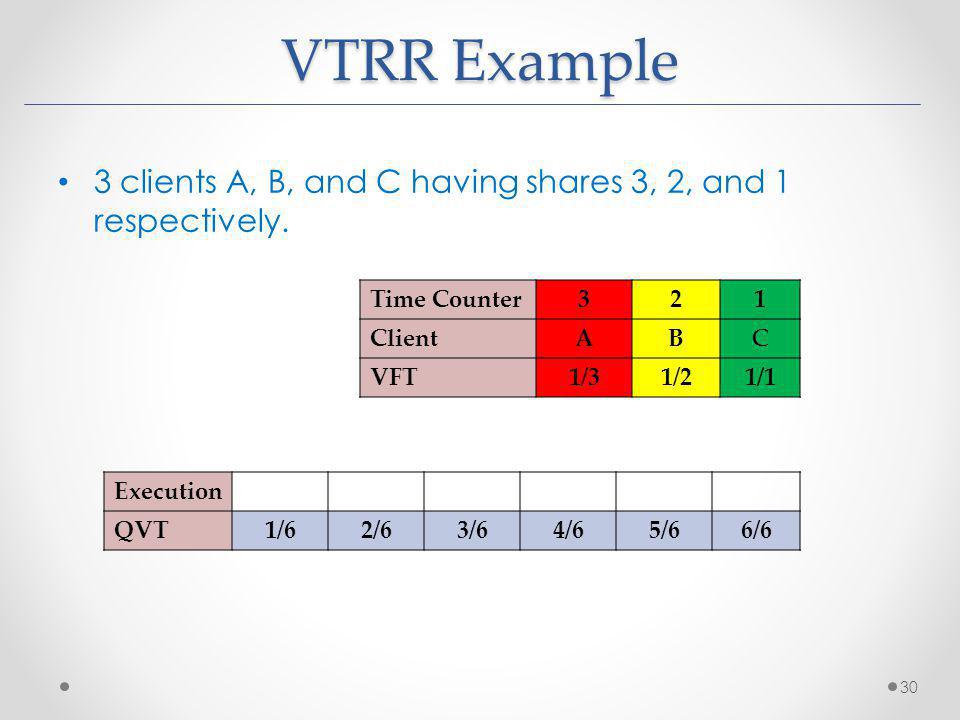 VTRR Example

• 3 clients A, B, and C having shares 3, 2, and 1 respectively.

| Time Counter | 3 | 2 | 1 |
|---|---|---|---|
| Client | A | B | C |
| VFT | 1/3 | 1/2 | 1/1 |

| Execution | | | | | | |
|---|---|---|---|---|---|---|
| QVT | 1/6 | 2/6 | 3/6 | 4/6 | 5/6 | 6/6 |

30